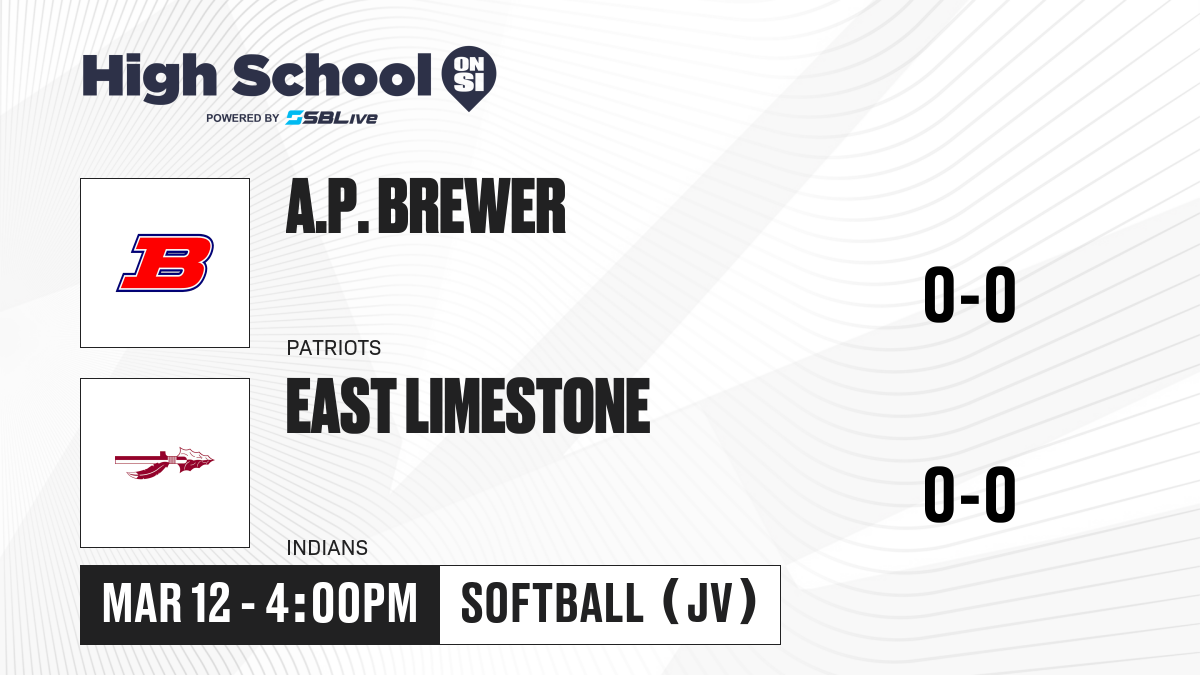 High School ON SI
POWERED BY SBLive

B

A.P. BREWER

PATRIOTS

0-0

EAST LIMESTONE

INDIANS

0-0

MAR 12 - 4:00PM

SOFTBALL (JV)